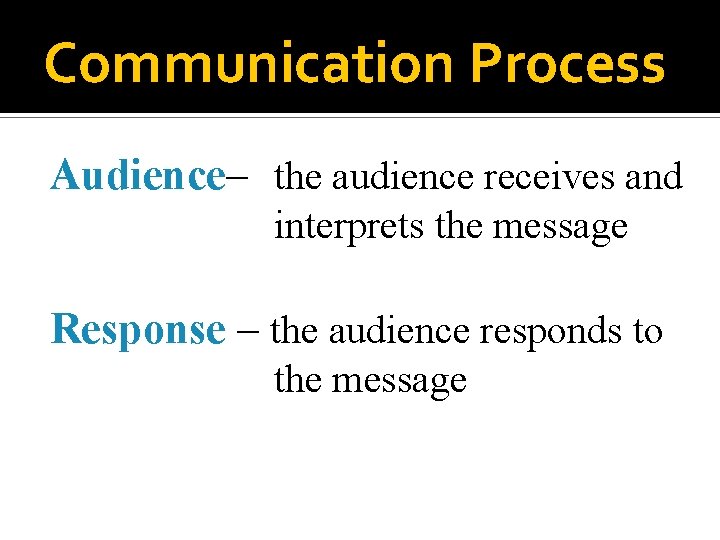 Communication Process

Audience– the audience receives and interprets the message

Response – the audience responds to the message